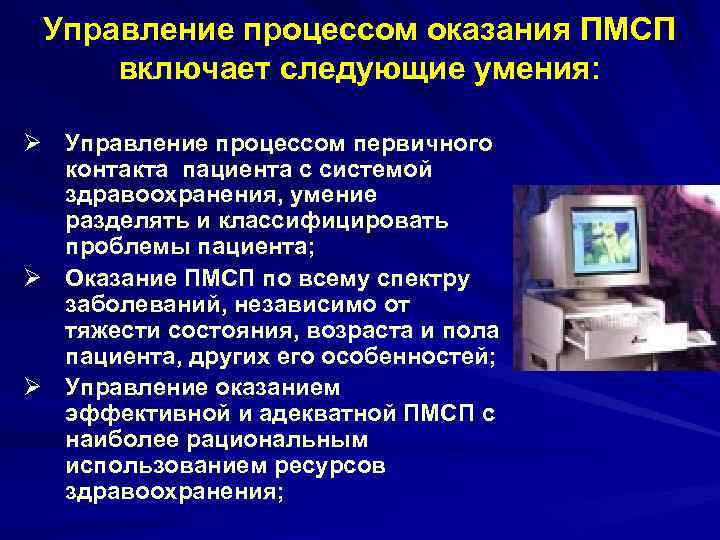 Управление процессом оказания ПМСП включает следующие умения:

➢ Управление процессом первичного контакта пациента с системой здравоохранения, умение разделять и классифицировать проблемы пациента;

➢ Оказание ПМСП по всему спектру заболеваний, независимо от тяжести состояния, возраста и пола пациента, других его особенностей;

➢ Управление оказанием эффективной и адекватной ПМСП с наиболее рациональным использованием ресурсов здравоохранения;